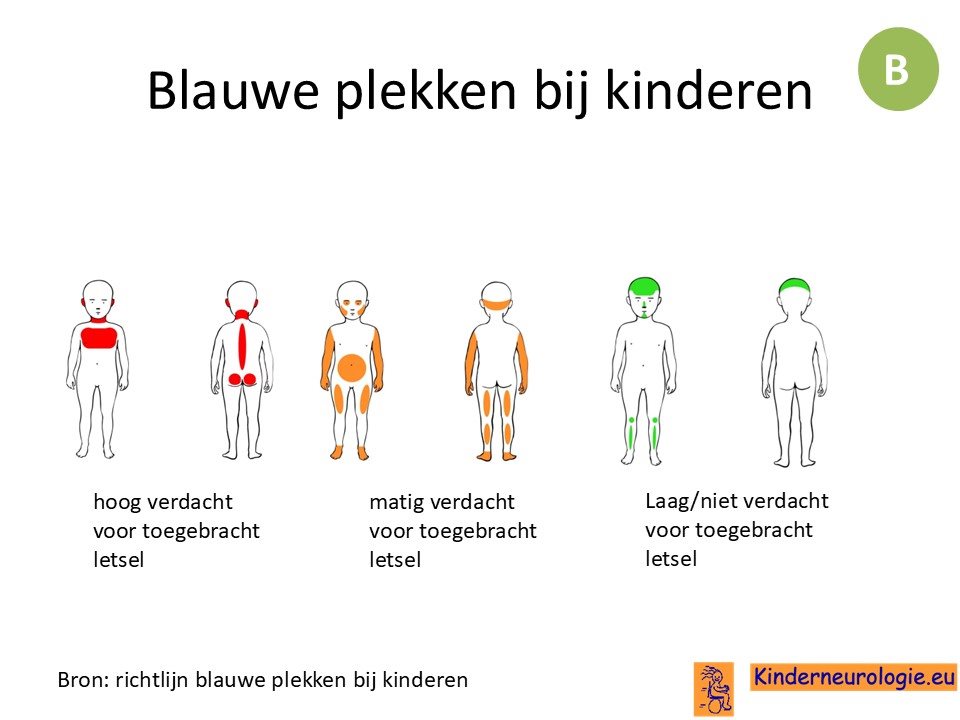 Blauwe plekken bij kinderen

B

hoog verdacht voor toegebracht letsel

matig verdacht voor toegebracht letsel

Laag/niet verdacht voor toegebracht letsel

Bron: richtlijn blauwe plekken bij kinderen

Kinderneurologie.eu